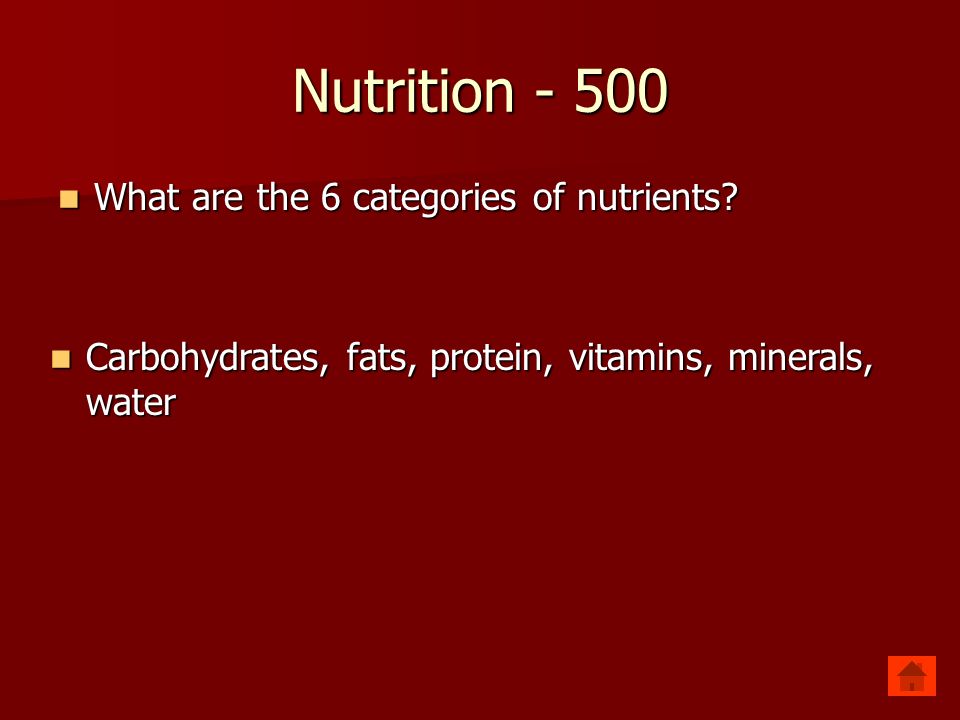 Nutrition - 500

What are the 6 categories of nutrients?

Carbohydrates, fats, protein, vitamins, minerals, water